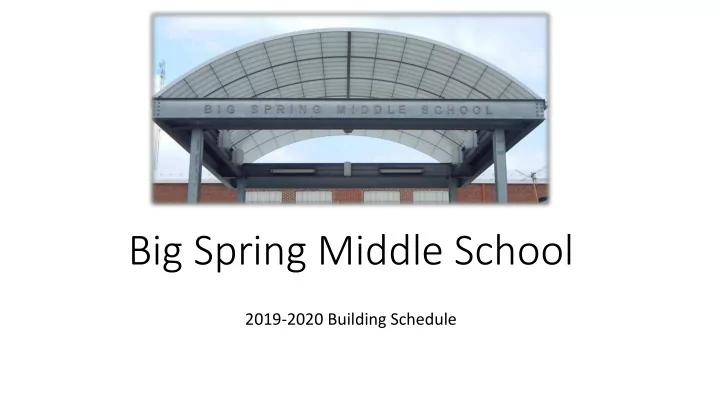 BIG SPRING MIDDLE SCHOOL

Big Spring Middle School

2019-2020 Building Schedule